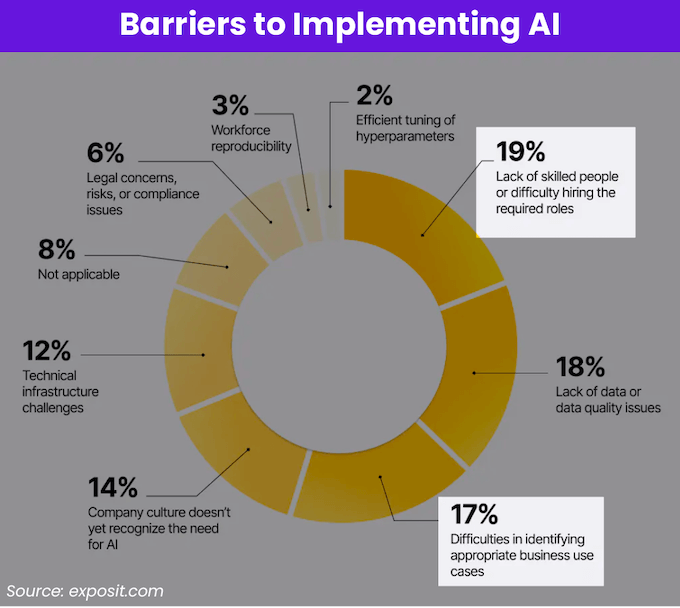 Barriers to Implementing AI

3%
Workforce reproducibility

2%
Efficient tuning of hyperparameters

6%
Legal concerns, risks, or compliance issues

19%
Lack of skilled people or difficulty hiring the required roles

8%
Not applicable

12%
Technical infrastructure challenges

18%
Lack of data or data quality issues

14%
Company culture doesn't yet recognize the need for AI

17%
Difficulties in identifying appropriate business use cases

Source: exposit.com